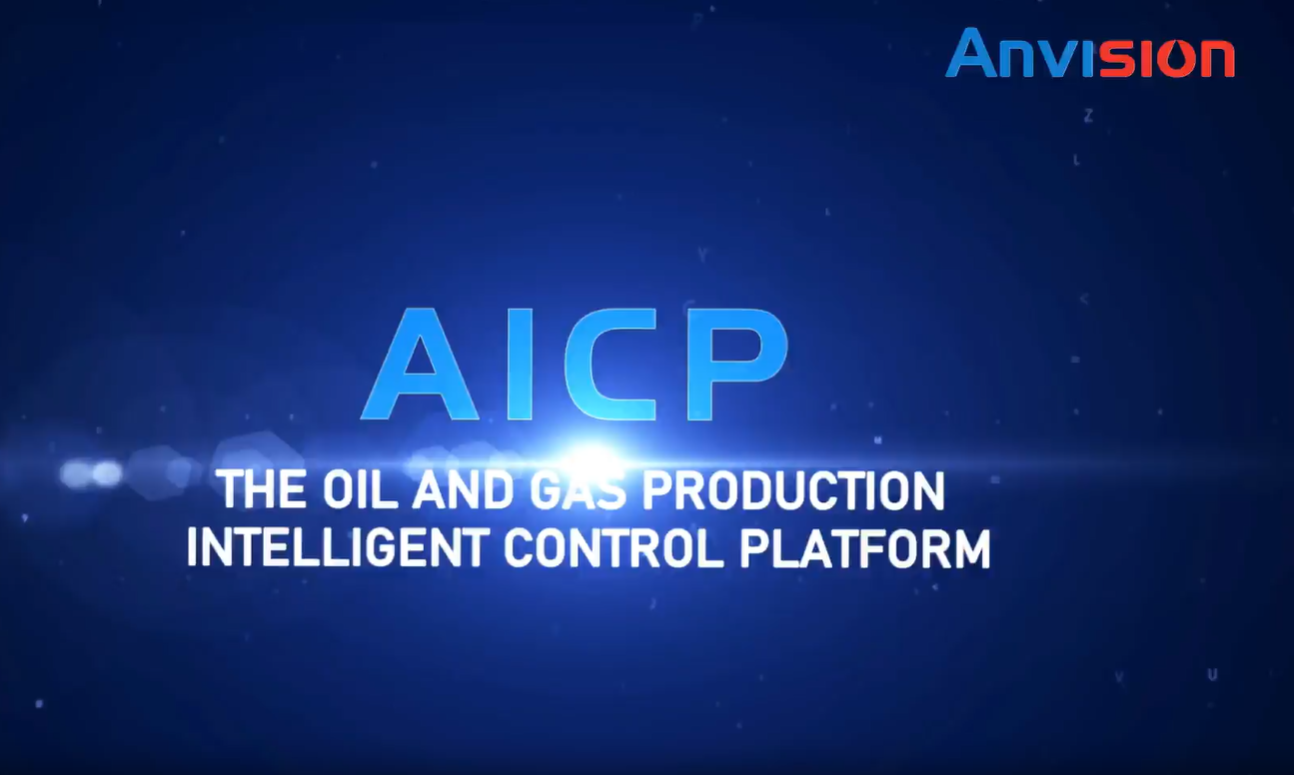 Anvision

AICP

THE OIL AND GAS PRODUCTION INTELLIGENT CONTROL PLATFORM